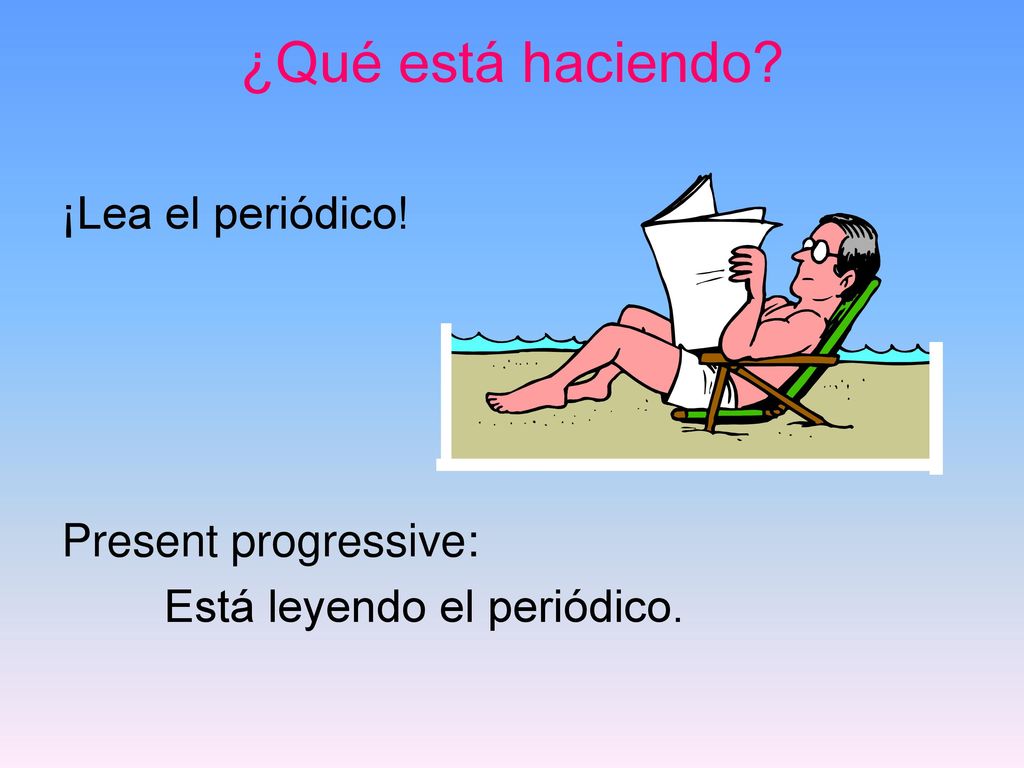 ¿Qué está haciendo?

¡Lea el periódico!

Present progressive:

Está leyendo el periódico.